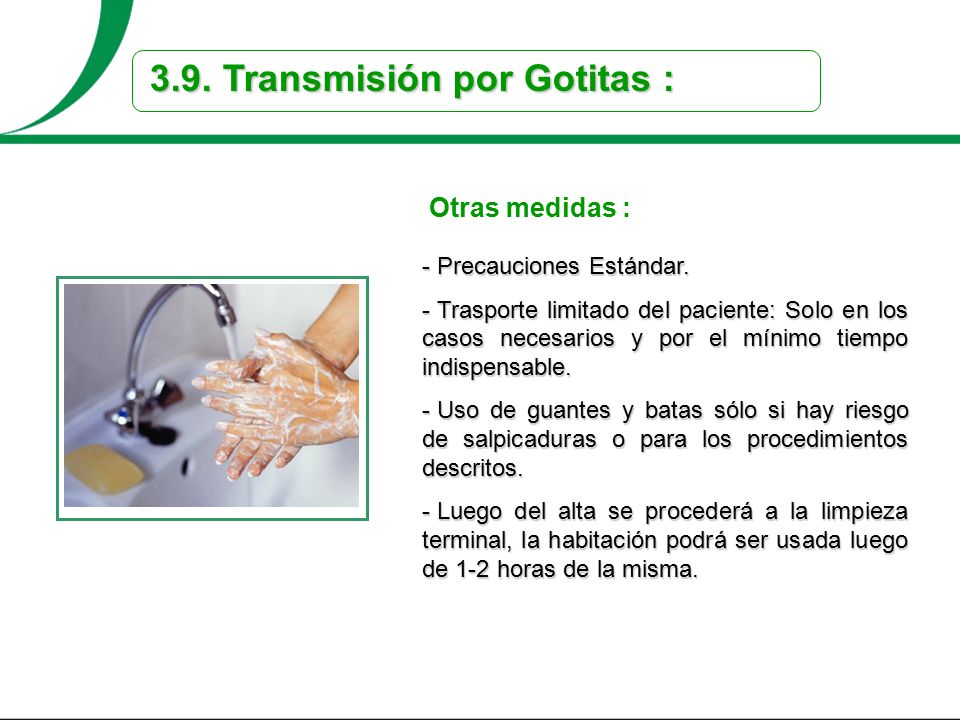 3.9. Transmisión por Gotitas :

Otras medidas :

- Precauciones Estándar.

- Trasporte limitado del paciente: Solo en los casos necesarios y por el mínimo tiempo indispensable.

- Uso de guantes y batas sólo si hay riesgo de salpicaduras o para los procedimientos descritos.

- Luego del alta se procederá a la limpieza terminal, la habitación podrá ser usada luego de 1-2 horas de la misma.